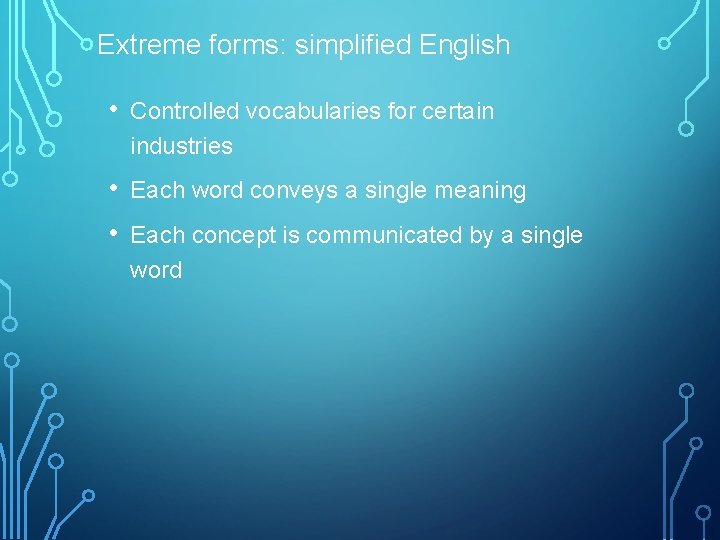 Extreme forms: simplified English

• Controlled vocabularies for certain industries

• Each word conveys a single meaning

• Each concept is communicated by a single word